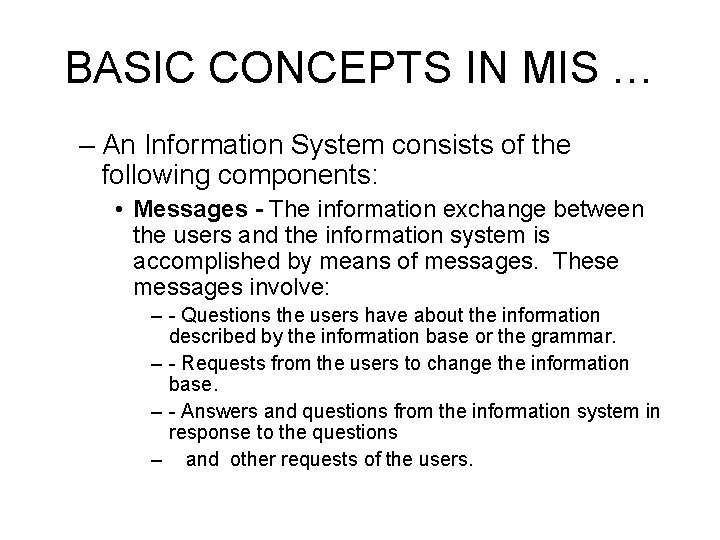 BASIC CONCEPTS IN MIS …

– An Information System consists of the following components:

• Messages - The information exchange between the users and the information system is accomplished by means of messages. These messages involve:

– - Questions the users have about the information described by the information base or the grammar.

– - Requests from the users to change the information base.

– - Answers and questions from the information system in response to the questions

– and other requests of the users.